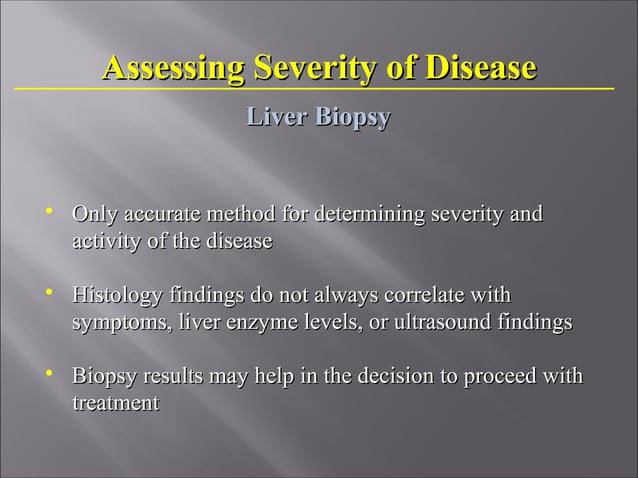 Assessing Severity of Disease

Liver Biopsy

• Only accurate method for determining severity and activity of the disease

• Histology findings do not always correlate with symptoms, liver enzyme levels, or ultrasound findings

• Biopsy results may help in the decision to proceed with treatment